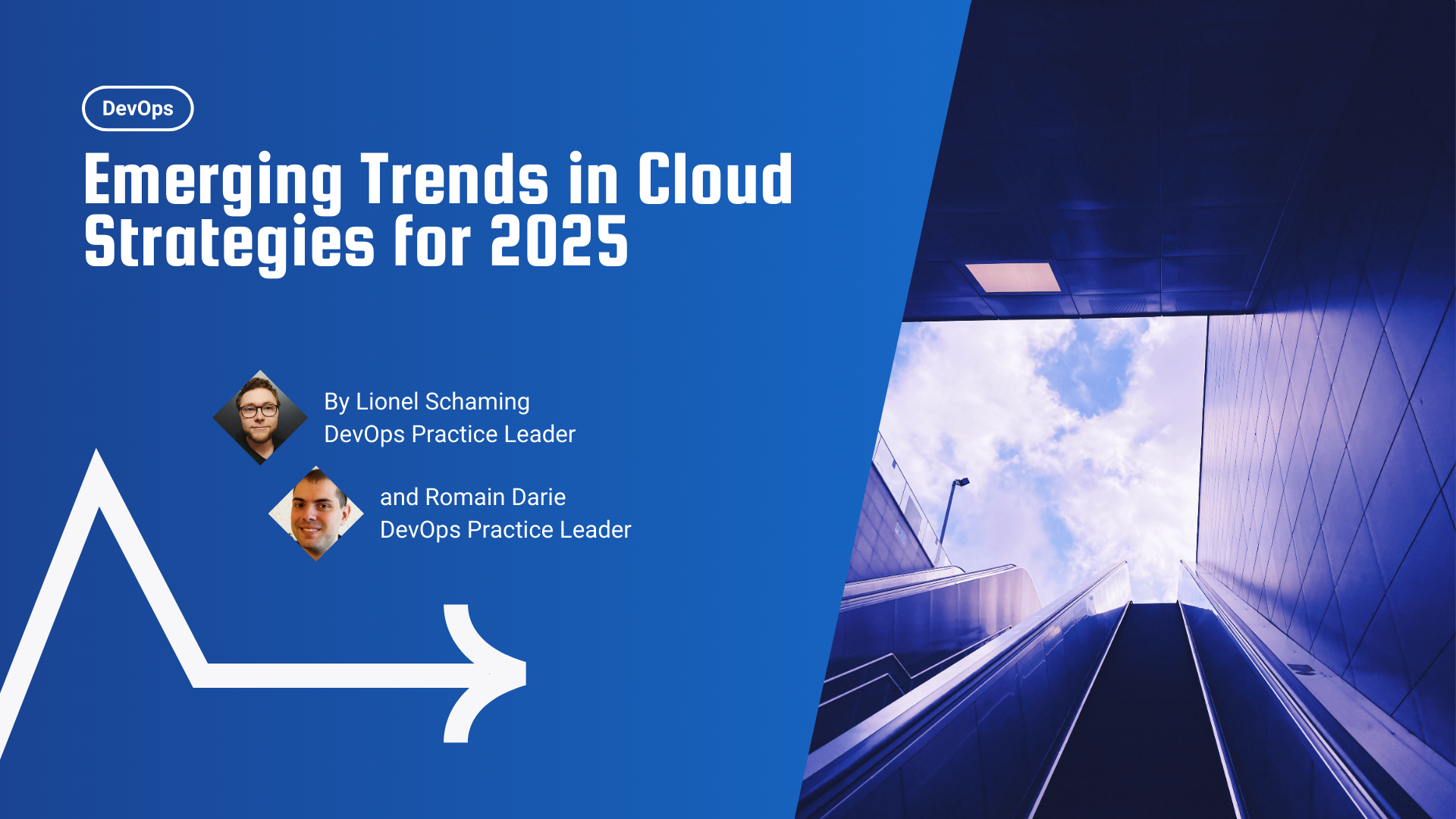 DevOps

Emerging Trends in Cloud Strategies for 2025

By Lionel Schaming
DevOps Practice Leader

and Romain Darie
DevOps Practice Leader